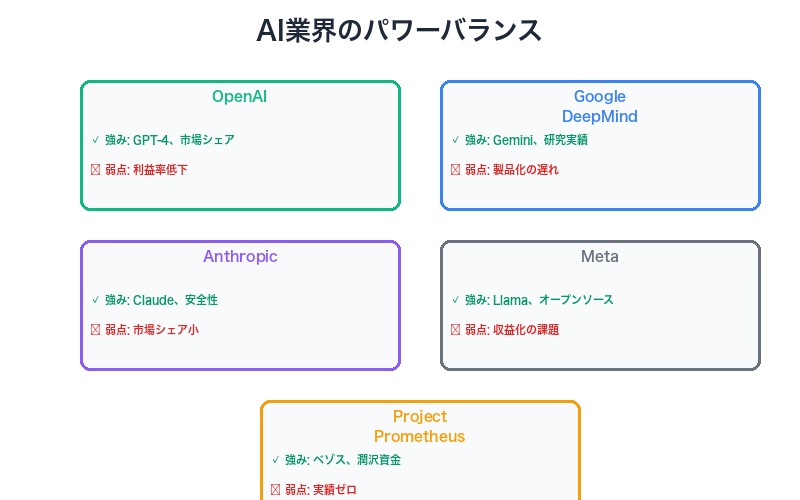 AI業界のパワーバランス

OpenAI

✓ 強み: GPT-4、市場シェア

☒ 弱点: 利益率低下

Google DeepMind

✓ 強み: Gemini、研究実績

☒ 弱点: 製品化の遅れ

Anthropic

✓ 強み: Claude、安全性

☒ 弱点: 市場シェア小

Meta

✓ 強み: Llama、オープンソース

☒ 弱点: 収益化の課題

Project Prometheus

✓ 強み: ベゾス、潤沢資金

☒ 弱点: 実績ゼロ